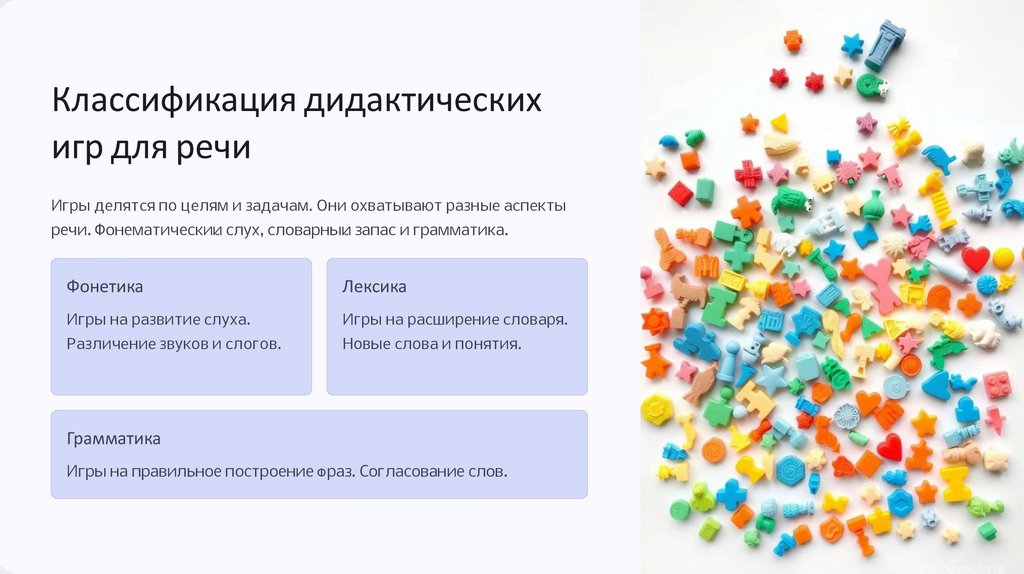 Классификация дидактических игр для речи

Игры делятся по целям и задачам. Они охватывают разные аспекты речи. Фонематический слух, словарный запас и грамматика.

Фонетика

Игры на развитие слуха. Различение звуков и слогов.

Лексика

Игры на расширение словаря. Новые слова и понятия.

Грамматика

Игры на правильное построение фраз. Согласование слов.